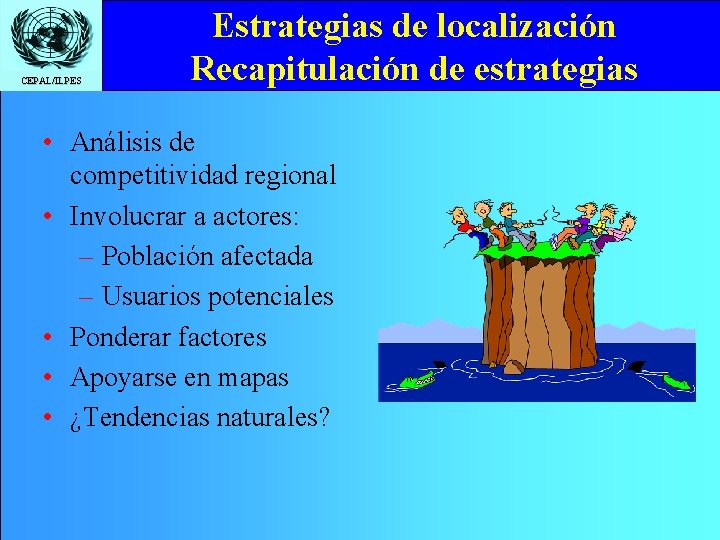 CEPAL/ILPES

Estrategias de localización
Recapitulación de estrategias

• Análisis de competitividad regional
• Involucrar a actores:
– Población afectada
– Usuarios potenciales
• Ponderar factores
• Apoyarse en mapas
• ¿Tendencias naturales?